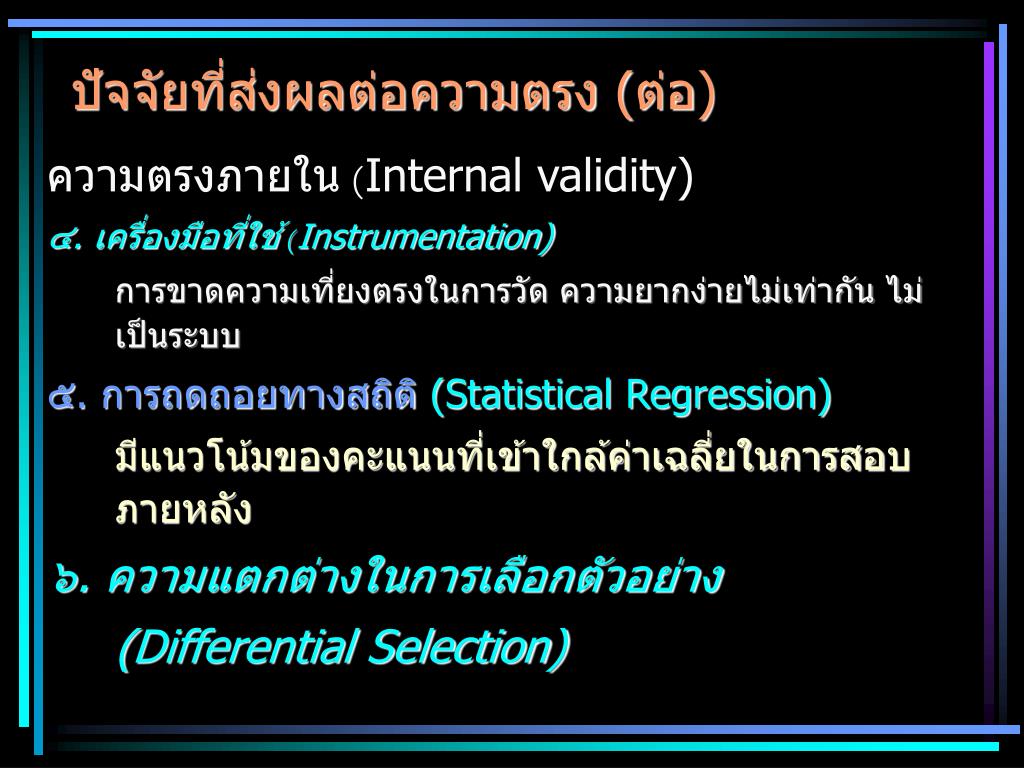 ปัจจัยที่ส่งผลต่อความตรง (ต่อ)

ความตรงภายใน (Internal validity)

๔. เครื่องมือที่ใช้ (Instrumentation)

การขาดความเที่ยงตรงในการวัด ความยากง่ายไม่เท่ากัน ไม่เป็นระบบ

๕. การถดถอยทางสถิติ (Statistical Regression)

มีแนวโน้มของคะแนนที่เข้าใกล้ค่าเฉลี่ยในการสอบภายหลัง

๖. ความแตกต่างในการเลือกตัวอย่าง

(Differential Selection)